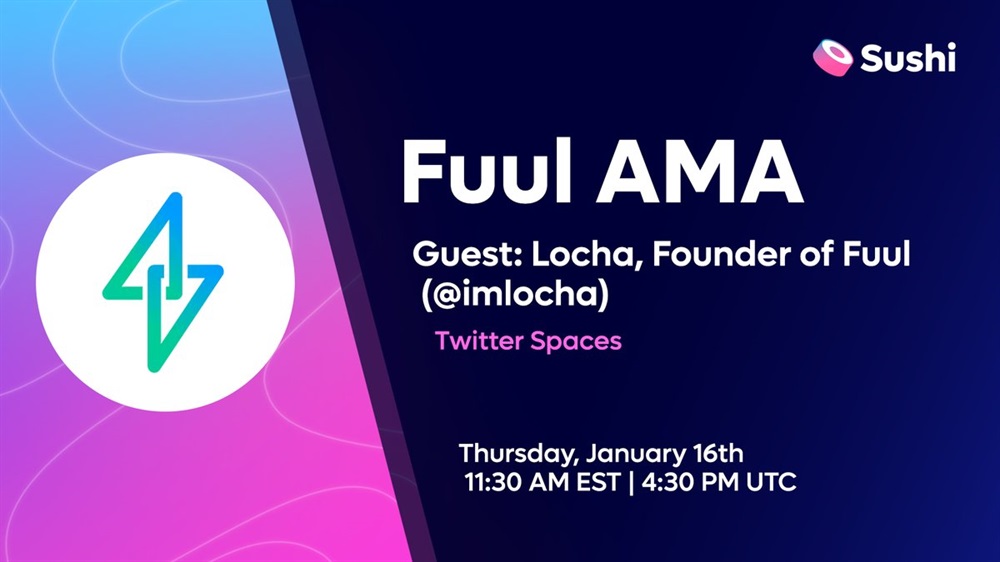 Sushi

Fuul AMA

Guest: Locha, Founder of Fuul (@imlocha)

Twitter Spaces

Thursday, January 16th
11:30 AM EST | 4:30 PM UTC